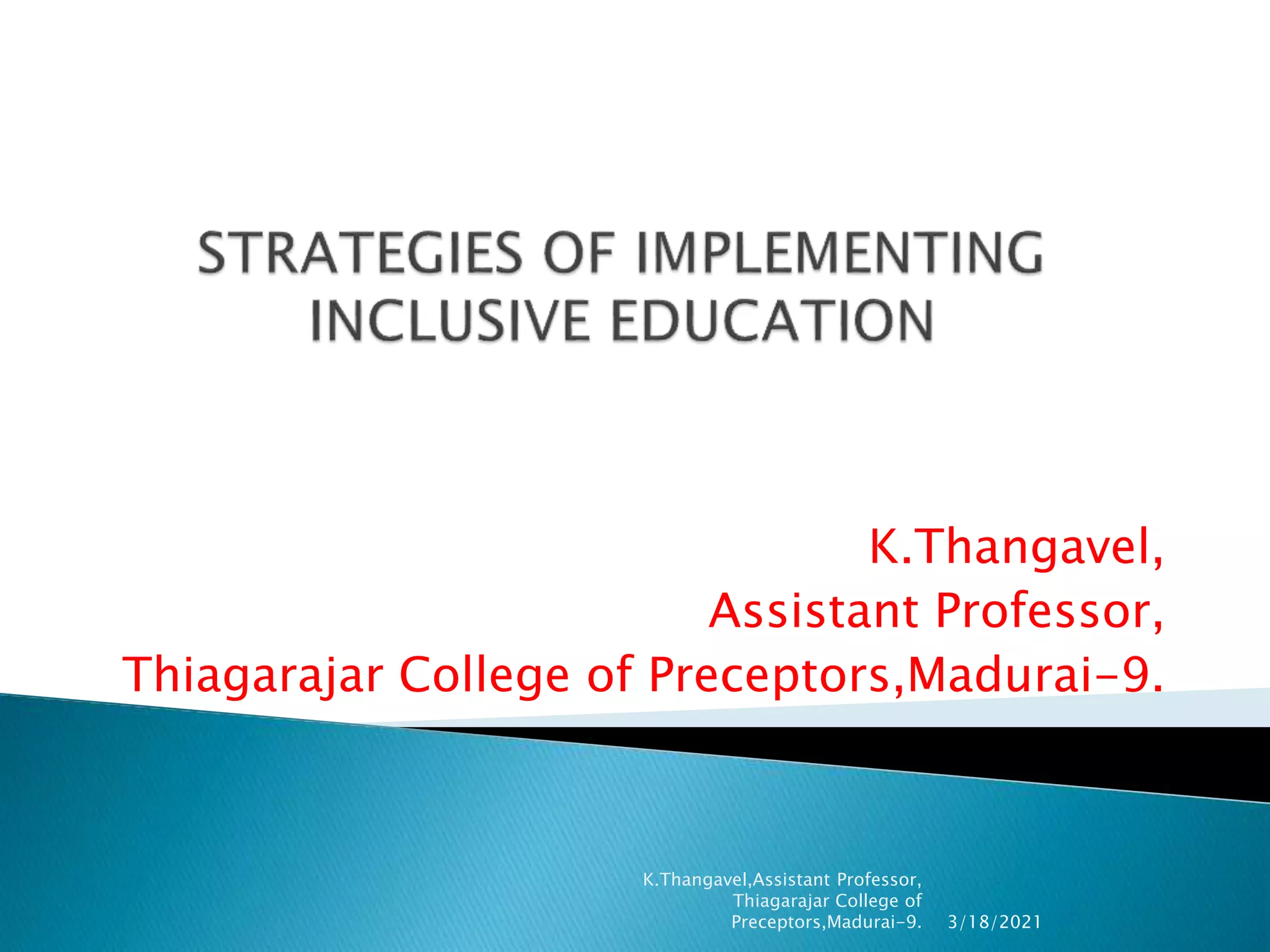 STRATEGIES OF IMPLEMENTING INCLUSIVE EDUCATION

K.Thangavel,
Assistant Professor,
Thiagarajar College of Preceptors,Madurai-9.

K.Thangavel,Assistant Professor, Thiagarajar College of Preceptors,Madurai-9.

3/18/2021